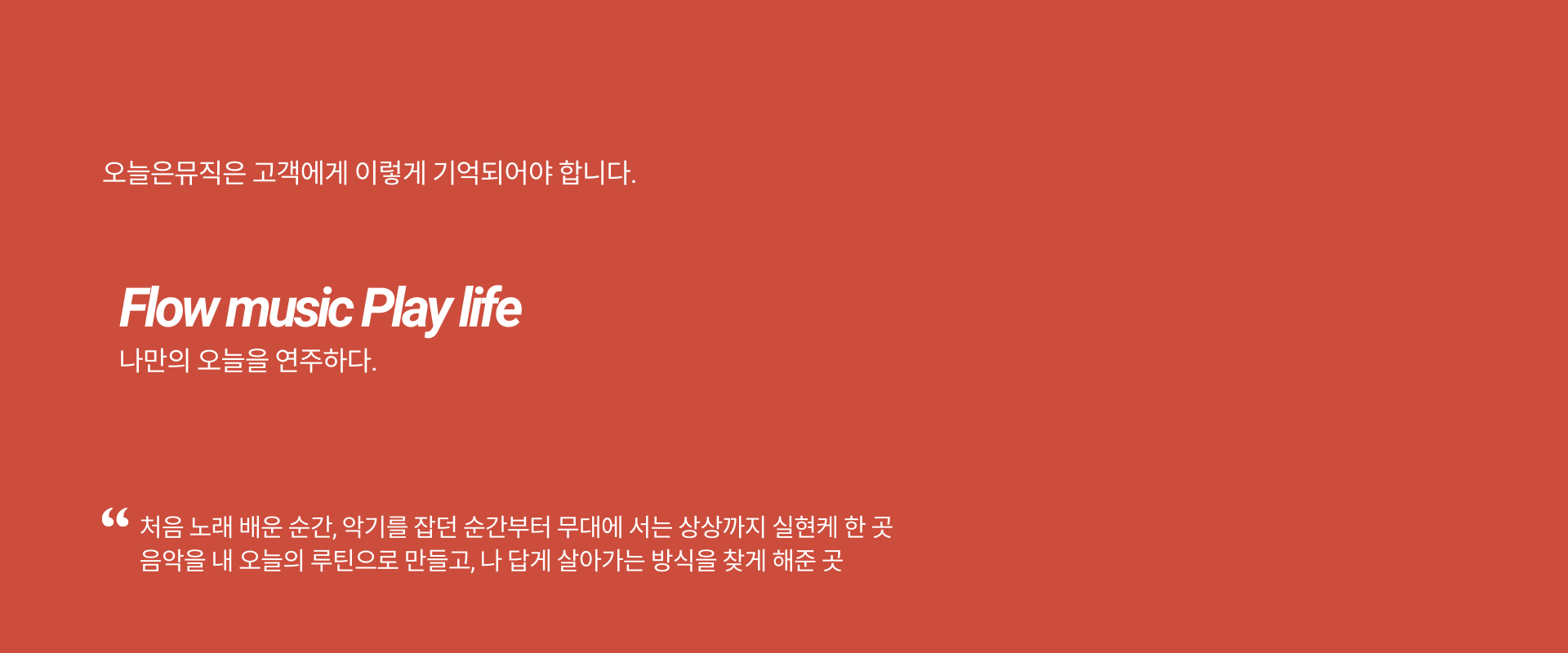 오늘은뮤직은 고객에게 이렇게 기억되어야 합니다.

Flow music Play life
나만의 오늘을 연주하다.

“ 처음 노래 배운 순간, 악기를 잡던 순간부터 무대에 서는 상상까지 실현케 한 곳
음악을 내 오늘의 루틴으로 만들고, 나 답게 살아가는 방식을 찾게 해준 곳